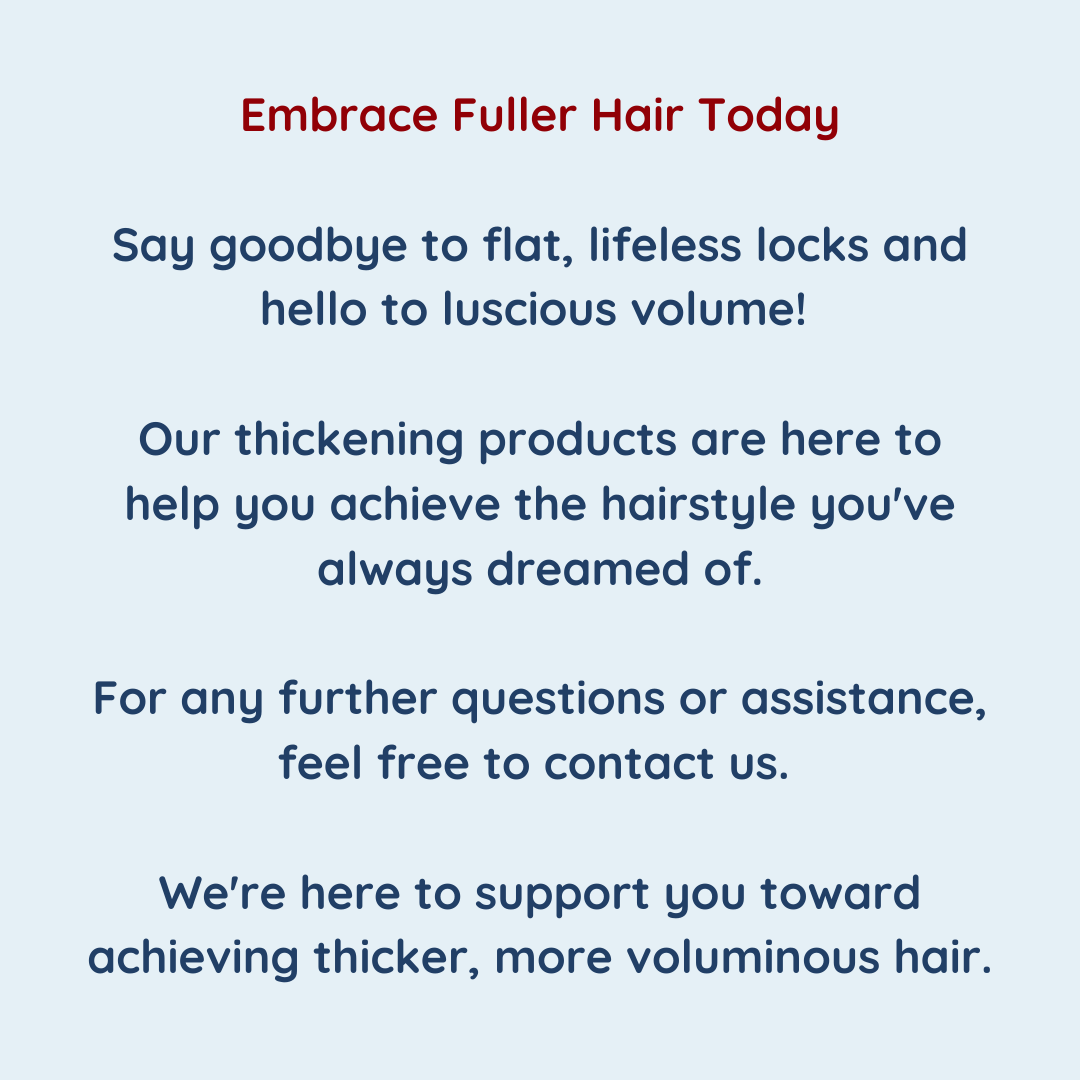 Embrace Fuller Hair Today

Say goodbye to flat, lifeless locks and hello to luscious volume!

Our thickening products are here to help you achieve the hairstyle you've always dreamed of.

For any further questions or assistance, feel free to contact us.

We're here to support you toward achieving thicker, more voluminous hair.